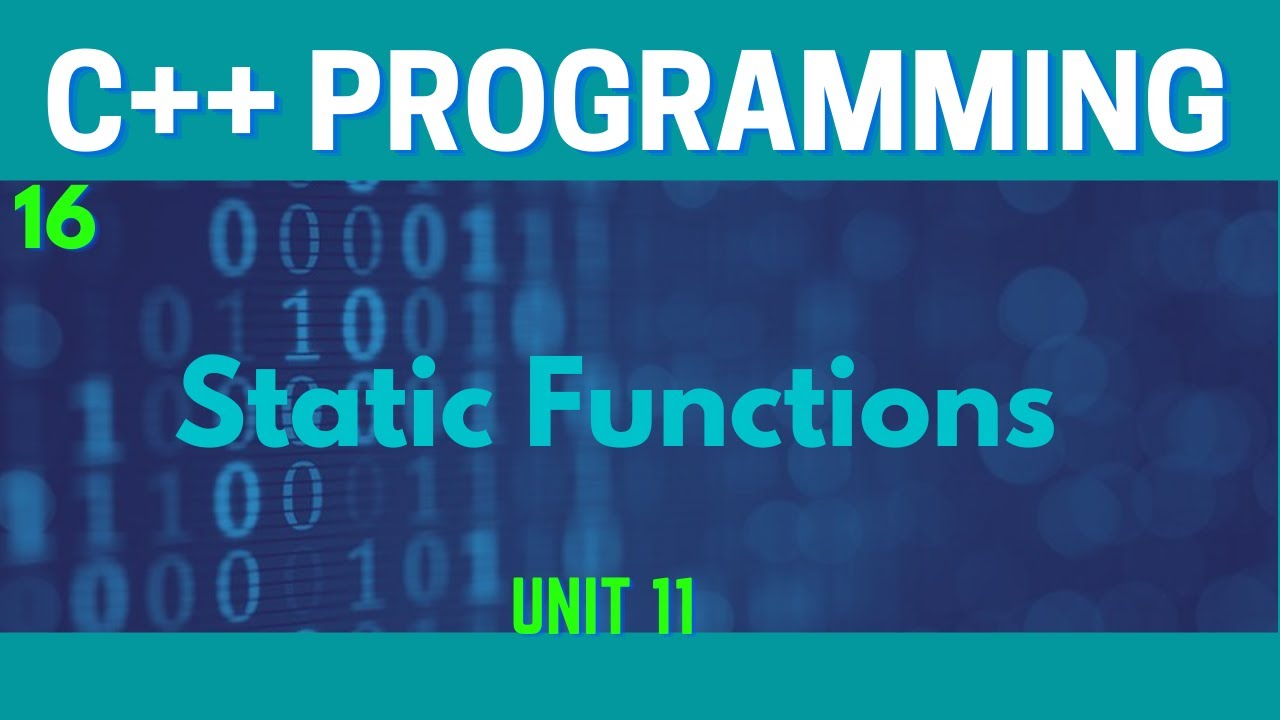 C++ PROGRAMMING

16

Static Functions

UNIT 11